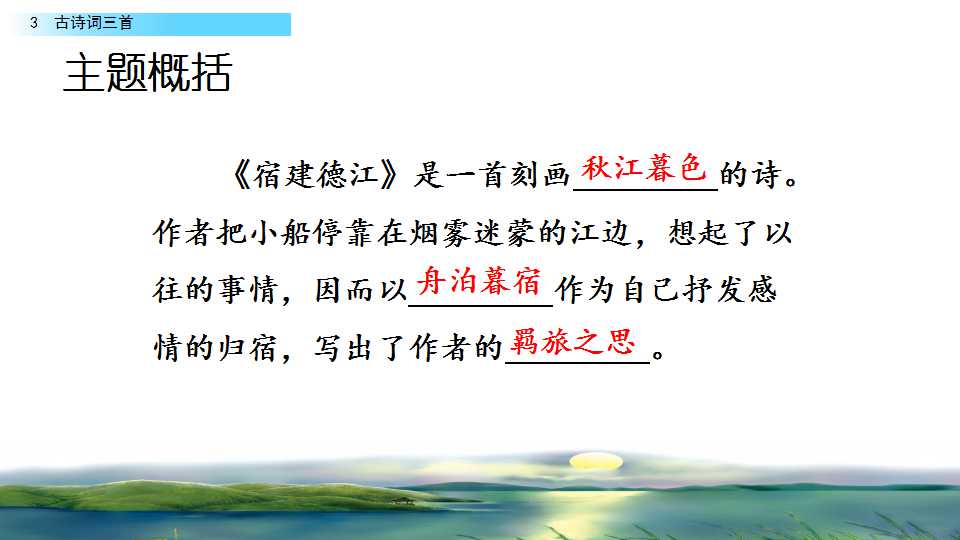 3 古诗词三首

主题概括

《宿建德江》是一首刻画秋江暮色的诗。作者把小船停靠在烟雾迷蒙的江边，想起了以往的事情，因而以舟泊暮宿作为自己抒发感情的归宿，写出了作者的羁旅之思。